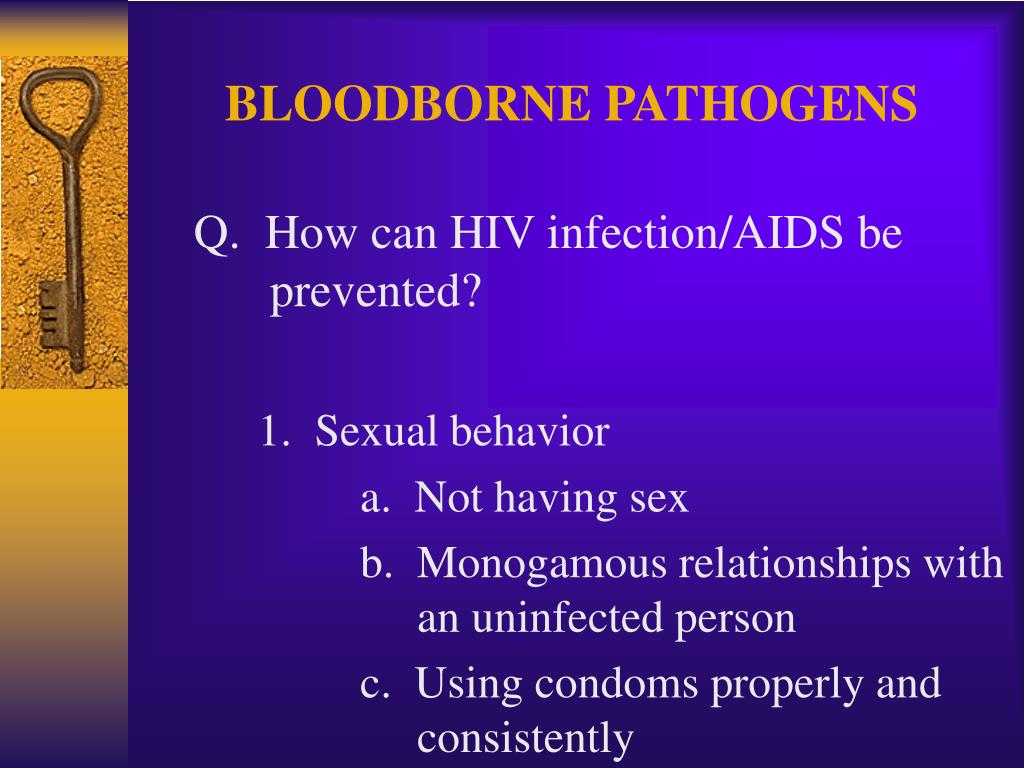 BLOODBORNE PATHOGENS

Q. How can HIV infection/AIDS be prevented?

1. Sexual behavior

a. Not having sex

b. Monogamous relationships with an uninfected person

c. Using condoms properly and consistently